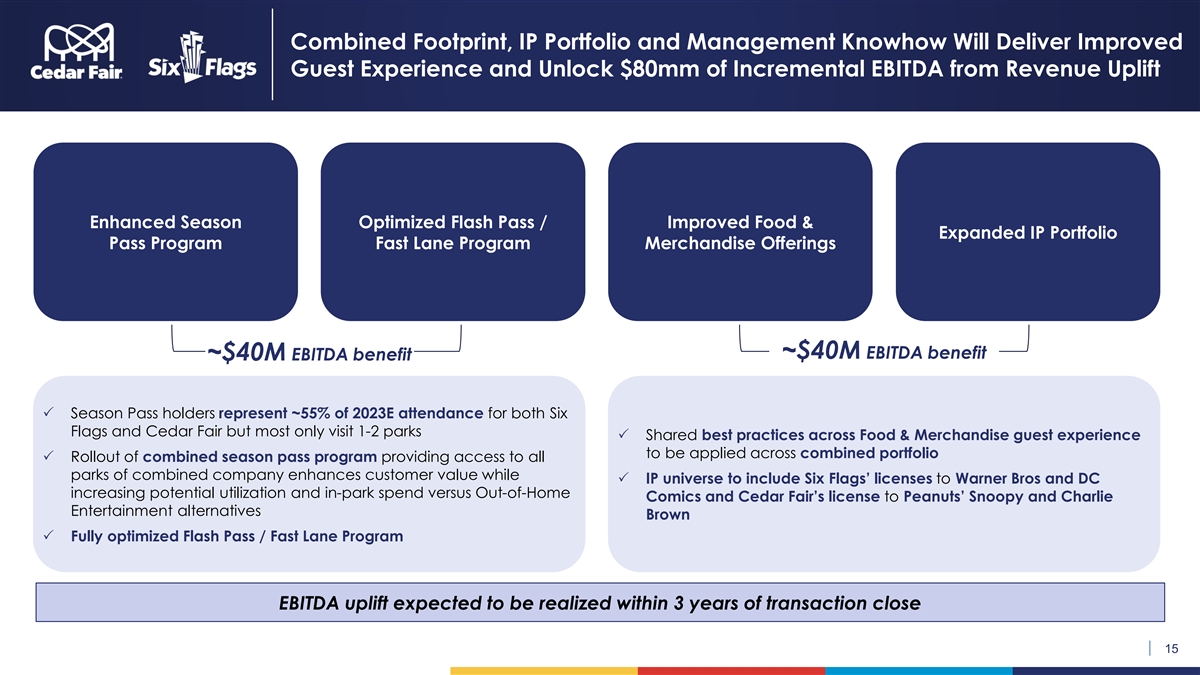 Cedar Fair

Six Flags

Combined Footprint, IP Portfolio and Management Knowhow Will Deliver Improved Guest Experience and Unlock $80mm of Incremental EBITDA from Revenue Uplift

Enhanced Season Pass Program

Optimized Flash Pass / Fast Lane Program

Improved Food & Merchandise Offerings

Expanded IP Portfolio

~$40M EBITDA benefit

~$40M EBITDA benefit

✓ Season Pass holders represent ~55% of 2023E attendance for both Six Flags and Cedar Fair but most only visit 1-2 parks

✓ Rollout of combined season pass program providing access to all parks of combined company enhances customer value while increasing potential utilization and in-park spend versus Out-of-Home Entertainment alternatives

✓ Fully optimized Flash Pass / Fast Lane Program

✓ Shared best practices across Food & Merchandise guest experience to be applied across combined portfolio

✓ IP universe to include Six Flags' licenses to Warner Bros and DC Comics and Cedar Fair's license to Peanuts' Snoopy and Charlie Brown

EBITDA uplift expected to be realized within 3 years of transaction close

15